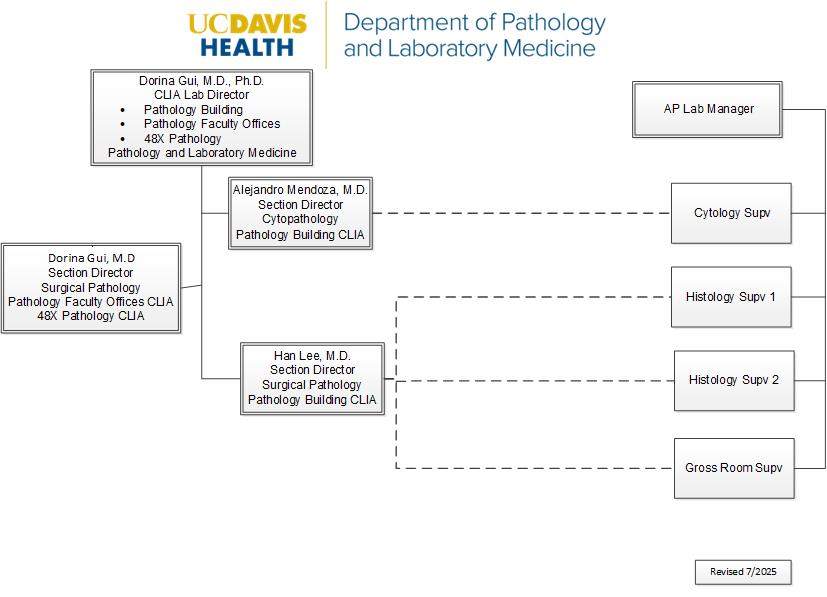 UCDAVIS HEALTH
Department of Pathology and Laboratory Medicine

Dorina Gui, M.D., Ph.D.
CLIA Lab Director
• Pathology Building
• Pathology Faculty Offices
• 48X Pathology
Pathology and Laboratory Medicine

AP Lab Manager

Alejandro Mendoza, M.D.
Section Director
Cytopathology
Pathology Building CLIA

Cytology Supv

Dorina Gui, M.D
Section Director
Surgical Pathology
Pathology Faculty Offices CLIA
48X Pathology CLIA

Histology Supv 1

Han Lee, M.D.
Section Director
Surgical Pathology
Pathology Building CLIA

Histology Supv 2

Gross Room Supv

Revised 7/2025